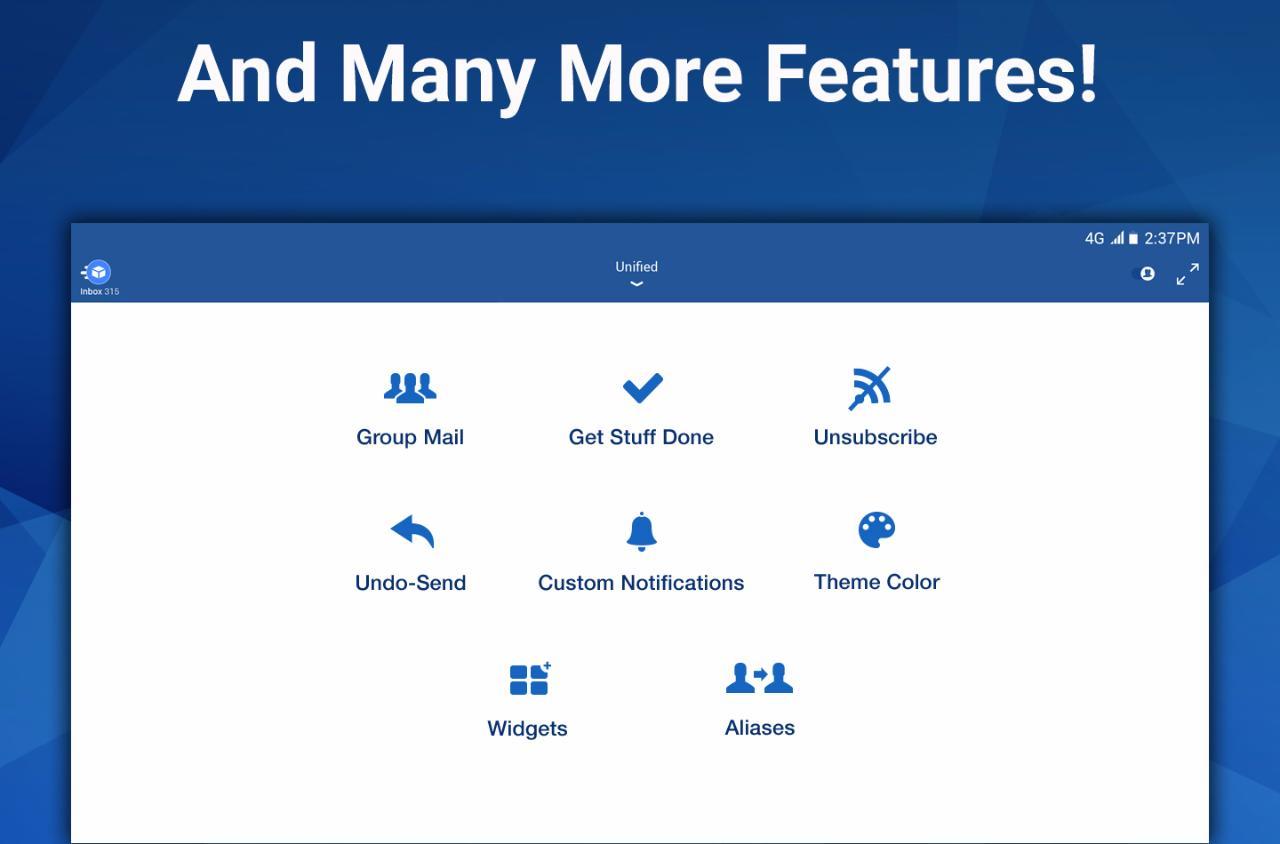 And Many More Features!

4G 2:37PM

Inbox 315

Unified

Group Mail

Get Stuff Done

Unsubscribe

Undo-Send

Custom Notifications

Theme Color

Widgets

Aliases